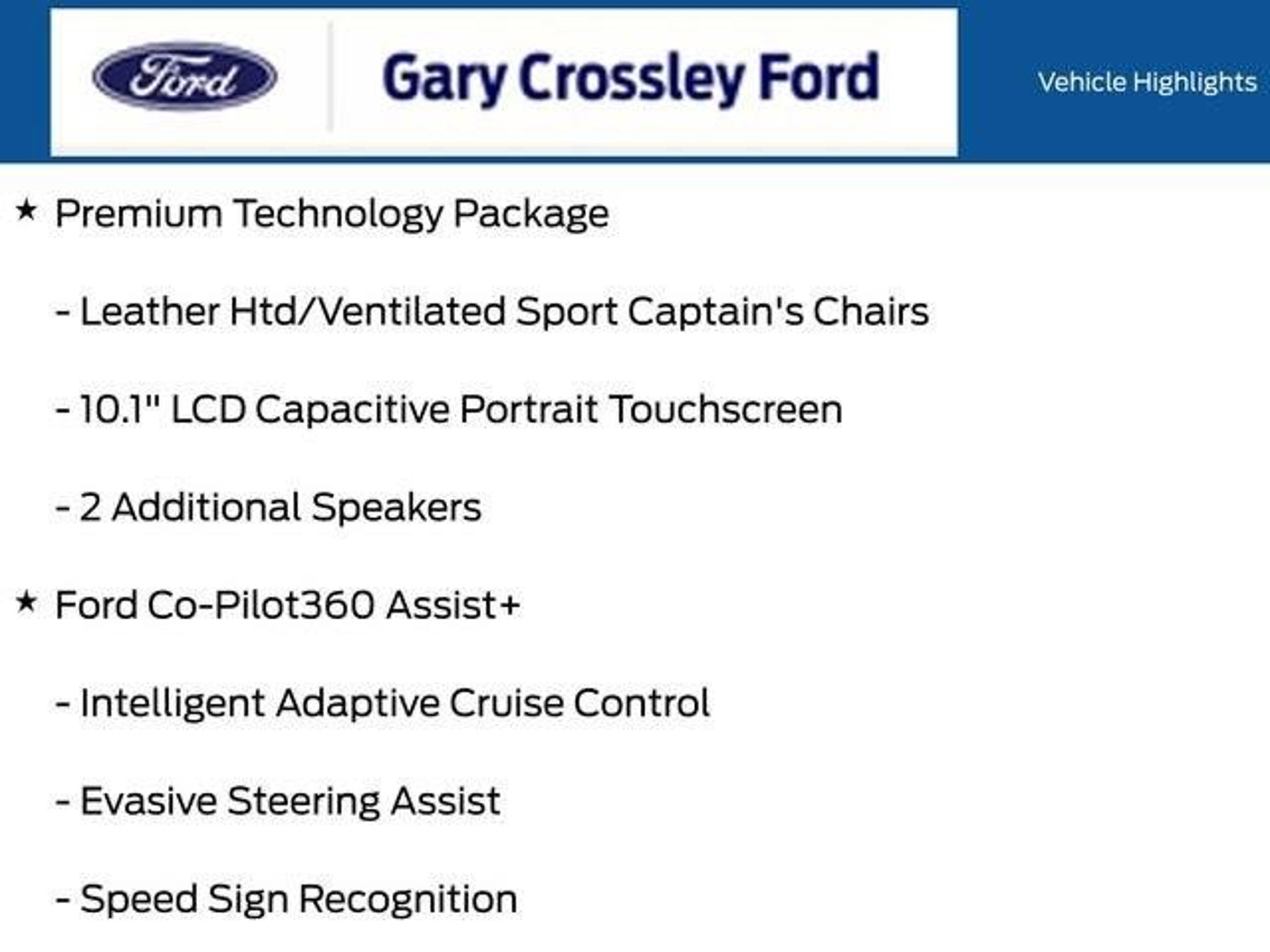 Ford

Gary Crossley Ford

Vehicle Highlights

★ Premium Technology Package

- Leather Htd/Ventilated Sport Captain's Chairs

- 10.1" LCD Capacitive Portrait Touchscreen

- 2 Additional Speakers

★ Ford Co-Pilot360 Assist+

- Intelligent Adaptive Cruise Control

- Evasive Steering Assist

- Speed Sign Recognition